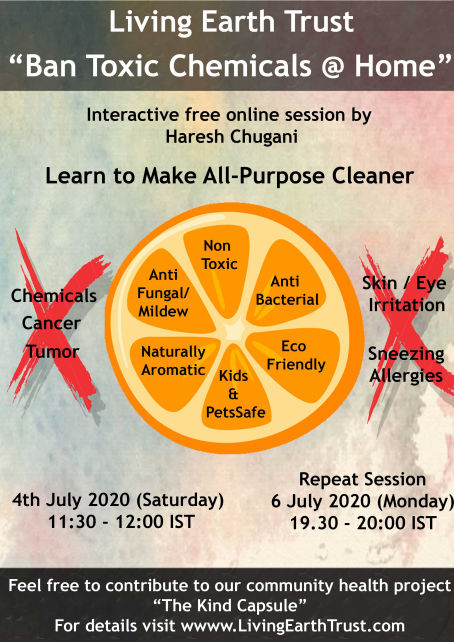 Living Earth Trust
"Ban Toxic Chemicals @ Home"

Interactive free online session by
Haresh Chugani

Learn to Make All-Purpose Cleaner

Chemicals
Cancer
Tumor

Non Toxic

Anti Fungal/ Mildew

Anti Bacterial

Naturally Aromatic

Eco Friendly

Kids & PetsSafe

Skin / Eye Irritation

Sneezing Allergies

4th July 2020 (Saturday)
11:30 - 12:00 IST

Repeat Session
6 July 2020 (Monday)
19.30 - 20:00 IST

Feel free to contribute to our community health project
"The Kind Capsule"
For details visit wwww.LivingEarthTrust.com